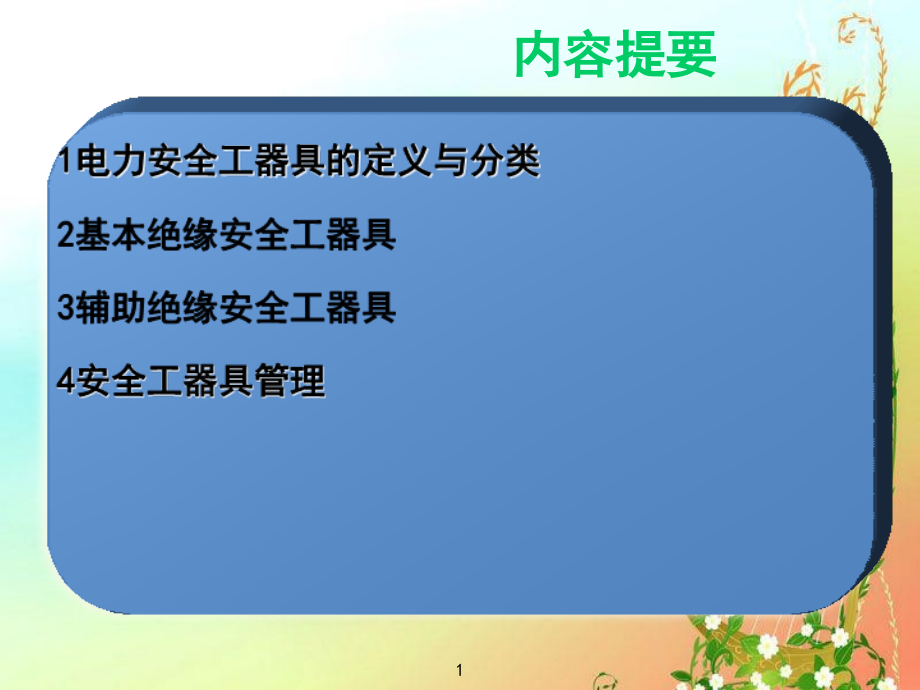 内容提要

1电力安全工器具的定义与分类

2基本绝缘安全工器具

3辅助绝缘安全工器具

4安全工器具管理

1